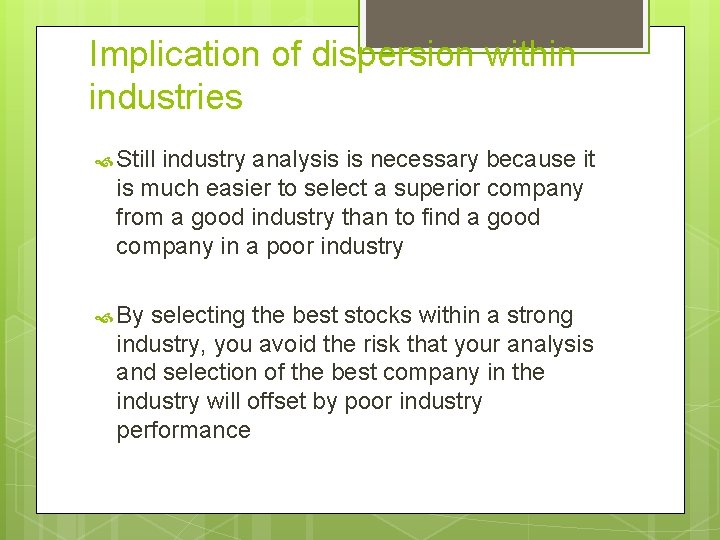 Implication of dispersion within industries

Still industry analysis is necessary because it is much easier to select a superior company from a good industry than to find a good company in a poor industry

By selecting the best stocks within a strong industry, you avoid the risk that your analysis and selection of the best company in the industry will offset by poor industry performance